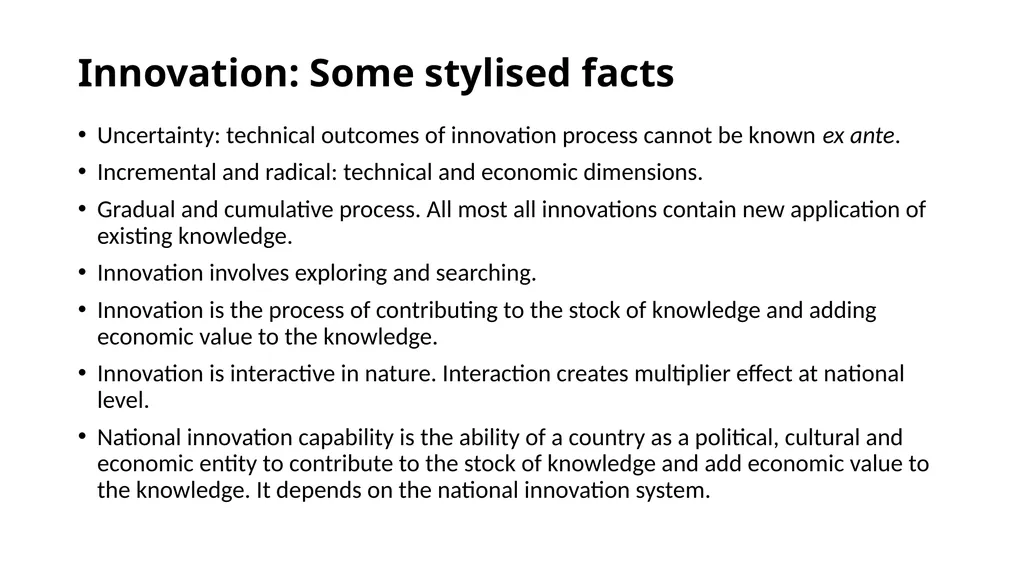 Innovation: Some stylised facts

• Uncertainty: technical outcomes of innovation process cannot be known ex ante.

• Incremental and radical: technical and economic dimensions.

• Gradual and cumulative process. All most all innovations contain new application of existing knowledge.

• Innovation involves exploring and searching.

• Innovation is the process of contributing to the stock of knowledge and adding economic value to the knowledge.

• Innovation is interactive in nature. Interaction creates multiplier effect at national level.

• National innovation capability is the ability of a country as a political, cultural and economic entity to contribute to the stock of knowledge and add economic value to the knowledge. It depends on the national innovation system.